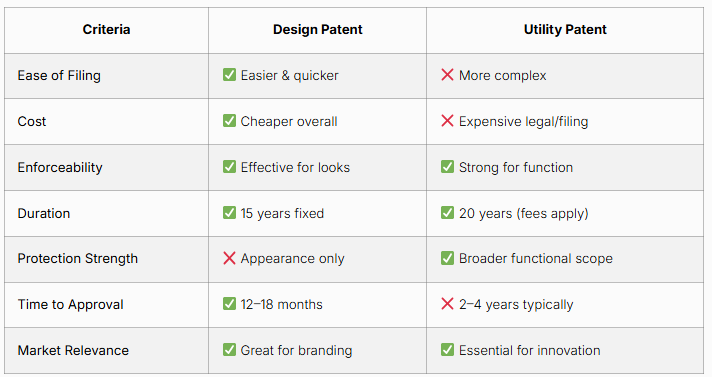 | Criteria | Design Patent | Utility Patent |
|---|---|---|
| Ease of Filing | ✅ Easier & quicker | ❌ More complex |
| Cost | ✅ Cheaper overall | ❌ Expensive legal/filing |
| Enforceability | ✅ Effective for looks | ✅ Strong for function |
| Duration | ✅ 15 years fixed | ✅ 20 years (fees apply) |
| Protection Strength | ❌ Appearance only | ✅ Broader functional scope |
| Time to Approval | ✅ 12–18 months | ❌ 2–4 years typically |
| Market Relevance | ✅ Great for branding | ✅ Essential for innovation |